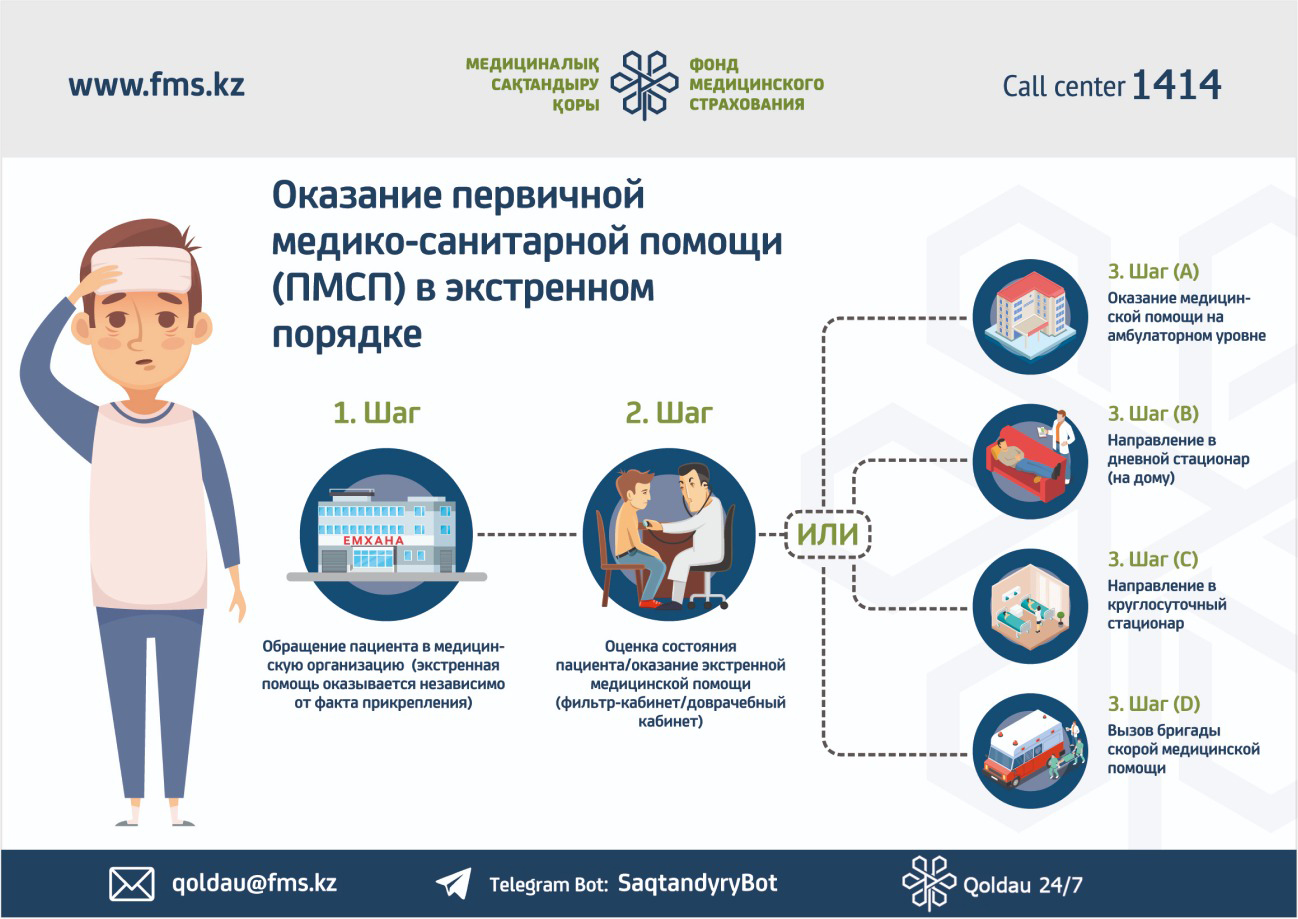 www.fms.kz

МЕДИЦИНАЛЫҚ САҚТАНДЫРУ ҚОРЫ

ФОНД МЕДИЦИНСКОГО СТРАХОВАНИЯ

Call center 1414

Оказание первичной медико-санитарной помощи (ПМСП) в экстренном порядке

1. Шаг

ЕМХАНА

Обращение пациента в медицинскую организацию (экстренная помощь оказывается независимо от факта прикрепления)

2. Шаг

Оценка состояния пациента/оказание экстренной медицинской помощи (фильтр-кабинет/доврачебный кабинет)

ИЛИ

3. Шаг (A)
Оказание медицинской помощи на амбулаторном уровне

3. Шаг (B)
Направление в дневной стационар (на дому)

3. Шаг (C)
Направление в круглосуточный стационар

3. Шаг (D)
Вызов бригады скорой медицинской помощи

qoldau@fms.kz

Telegram Bot: SaqtandyryBot

Qoldau 24/7